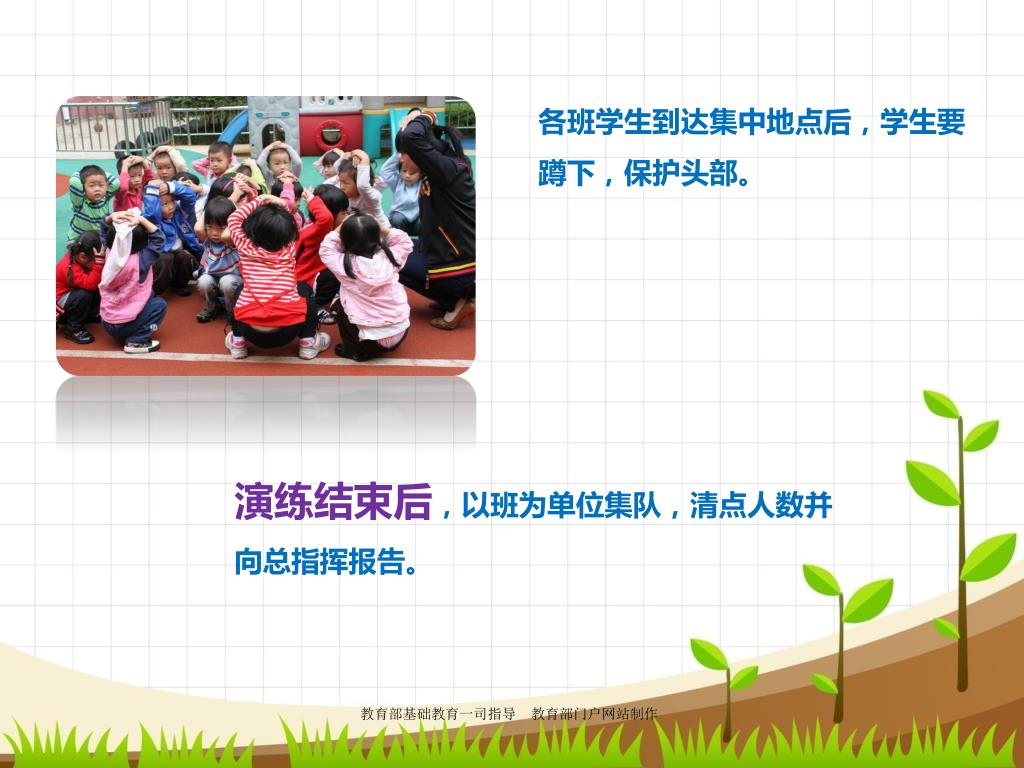 各班学生到达集中地点后，学生要蹲下，保护头部。

演练结束后，以班为单位集队，清点人数并向总指挥报告。

教育部基础教育一司指导　教育部门户网站制作